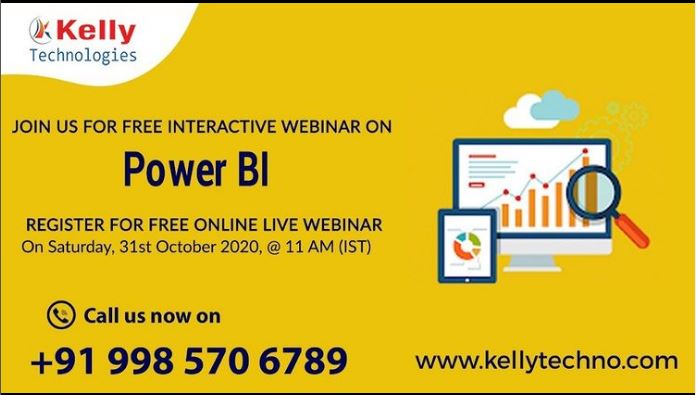 Kelly
Technologies

JOIN US FOR FREE INTERACTIVE WEBINAR ON

Power BI

REGISTER FOR FREE ONLINE LIVE WEBINAR
On Saturday, 31st October 2020, @ 11 AM (IST)

Call us now on

+91 998 570 6789

www.kellytechno.com